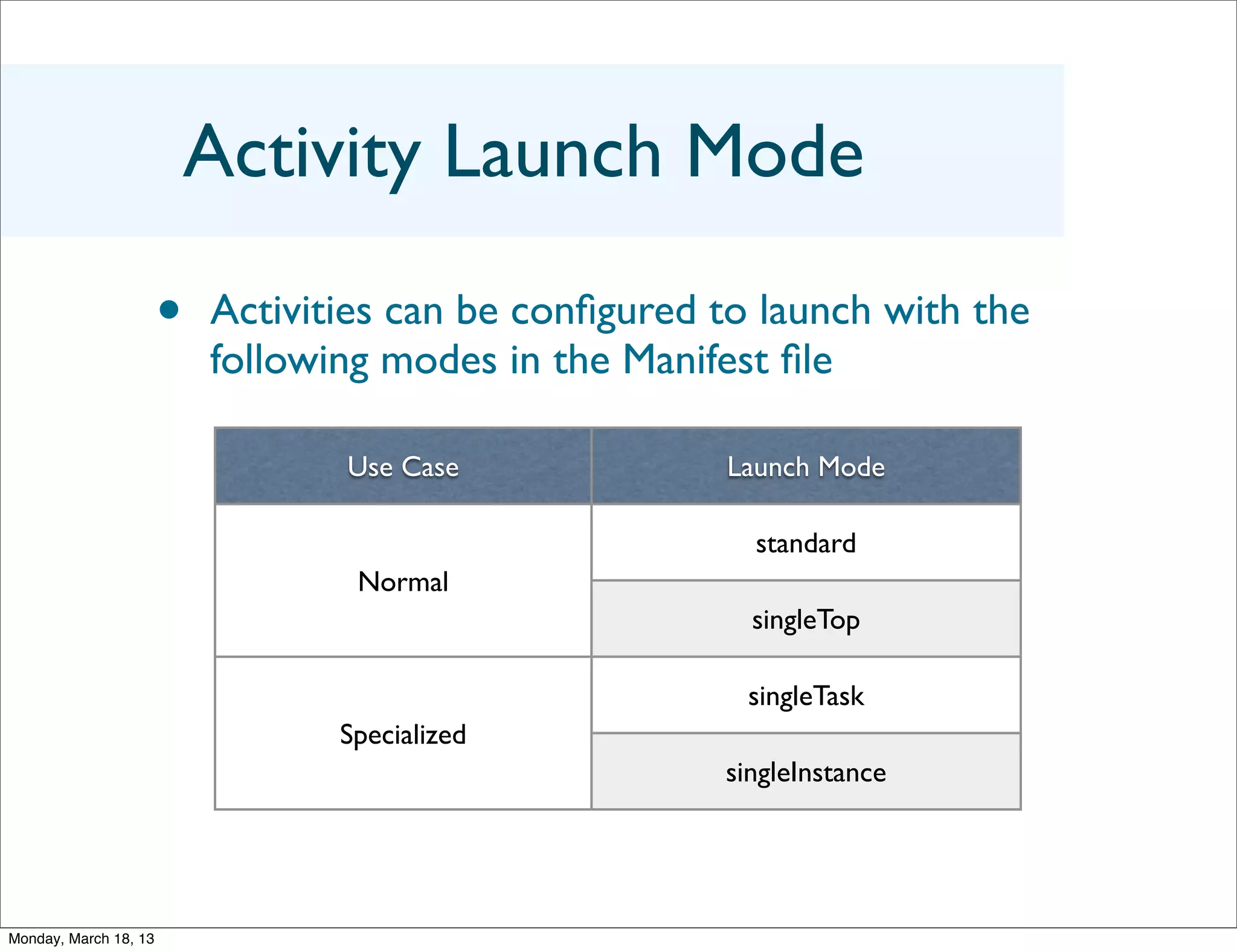 Activity Launch Mode

• Activities can be configured to launch with the following modes in the Manifest file

| Use Case | Launch Mode |
|---|---|
| Normal | standard |
| | singleTop |
| Specialized | singleTask |
| | singleInstance |

Monday, March 18, 13